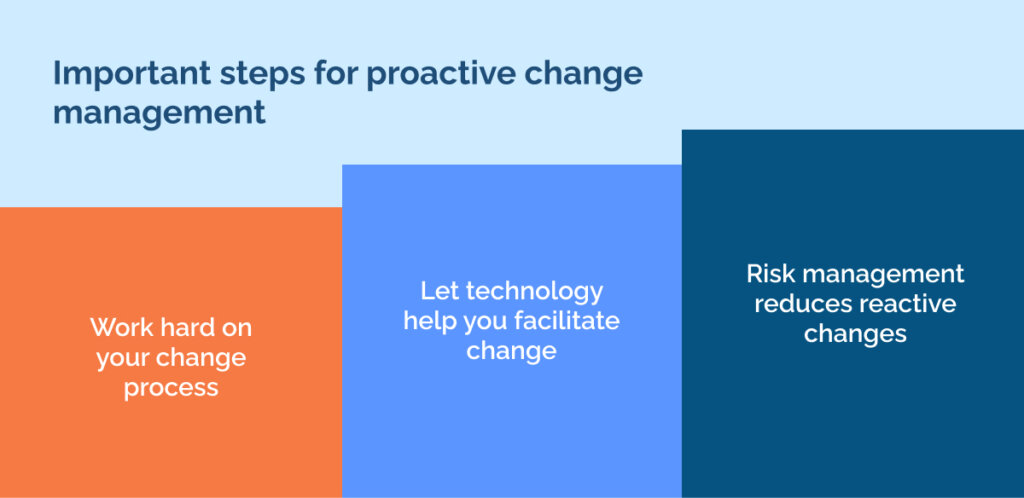 Important steps for proactive change management

Work hard on your change process

Let technology help you facilitate change

Risk management reduces reactive changes